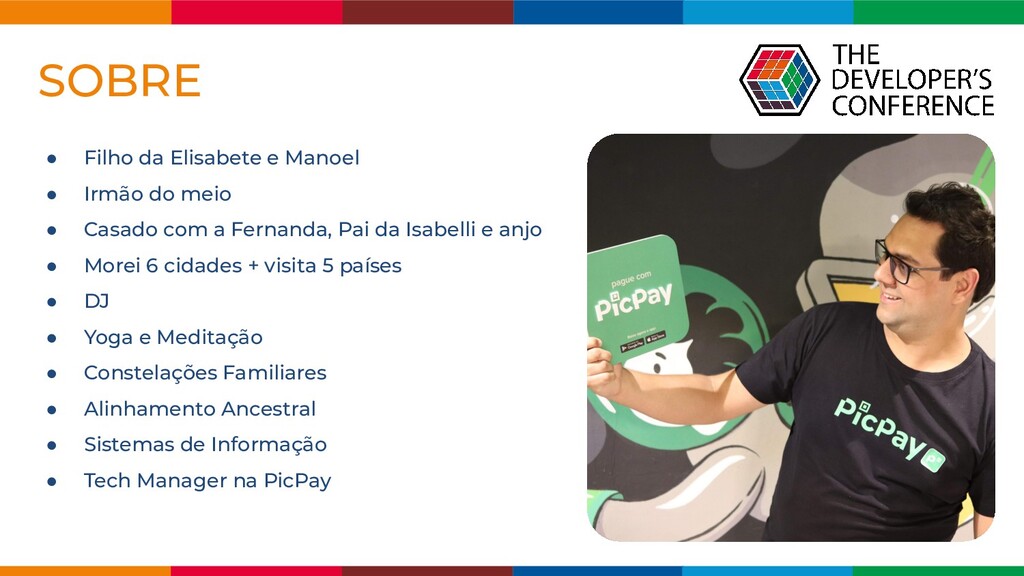 SOBRE

THE DEVELOPER'S CONFERENCE

● Filho da Elisabete e Manoel
● Irmão do meio
● Casado com a Fernanda, Pai da Isabelli e anjo
● Morei 6 cidades + visita 5 países
● DJ
● Yoga e Meditação
● Constelações Familiares
● Alinhamento Ancestral
● Sistemas de Informação
● Tech Manager na PicPay

pague com
PicPay

PicPay